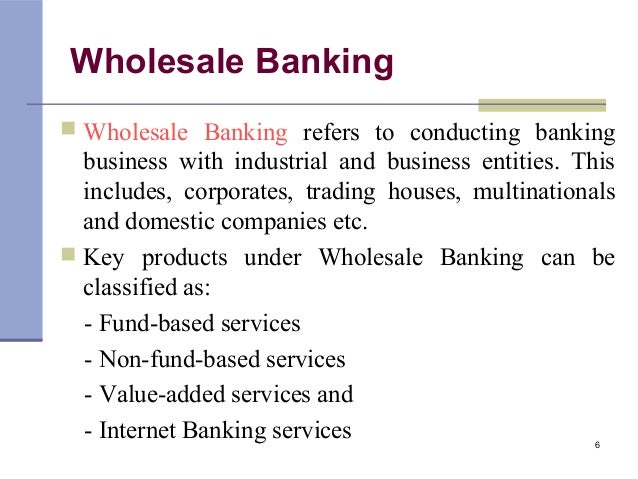 Wholesale Banking

Wholesale Banking refers to conducting banking business with industrial and business entities. This includes, corporates, trading houses, multinationals and domestic companies etc.

Key products under Wholesale Banking can be classified as:

- Fund-based services

- Non-fund-based services

- Value-added services and

- Internet Banking services

6